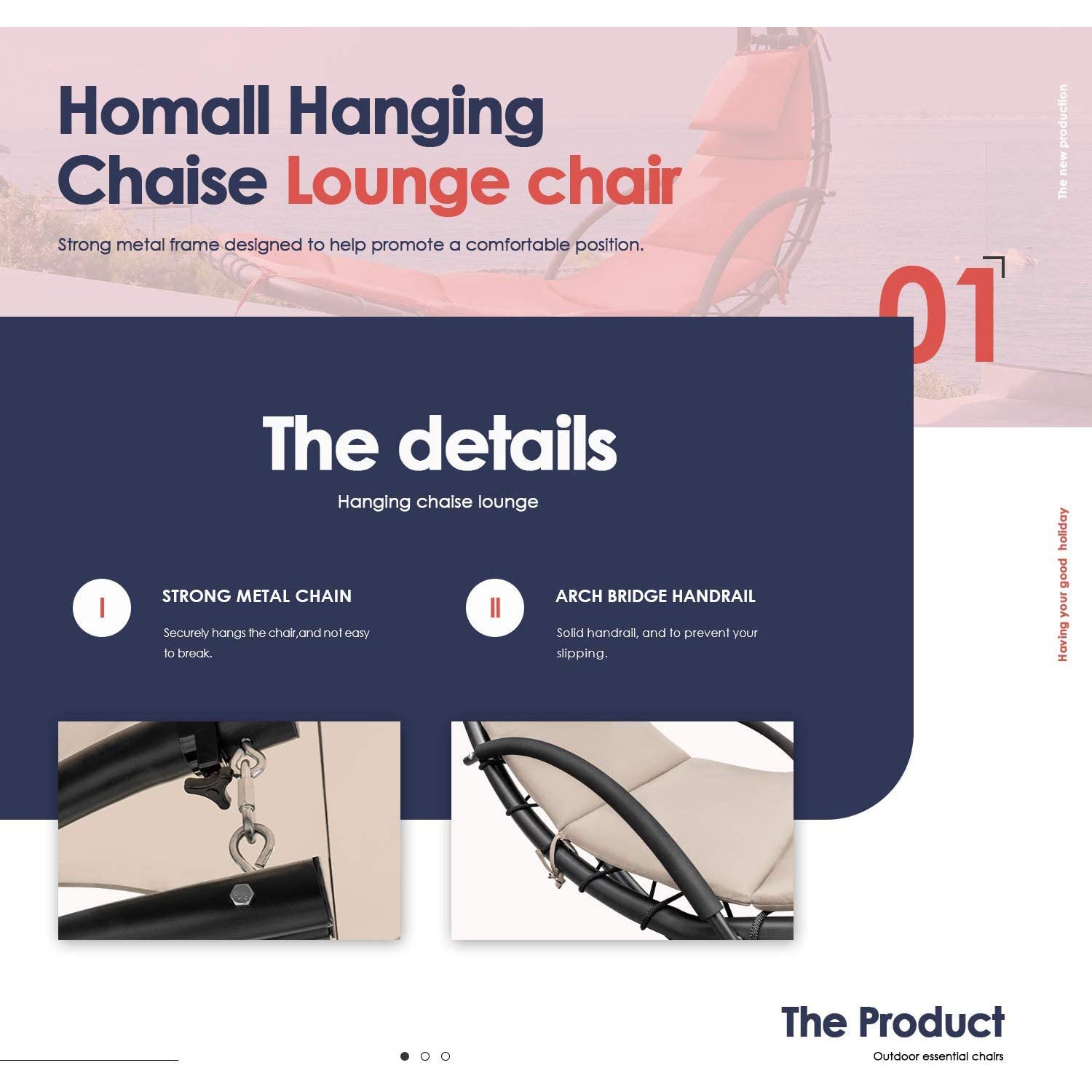 Homall Hanging Chaise Lounge chair

Strong metal frame designed to help promote a comfortable position.

The new production

01

The details

Hanging chaise lounge

I

STRONG METAL CHAIN

Securely hangs the chair,and not easy to break.

II

ARCH BRIDGE HANDRAIL

Solid handrail, and to prevent your slipping.

Having your good holiday

The Product

Outdoor essential chairs